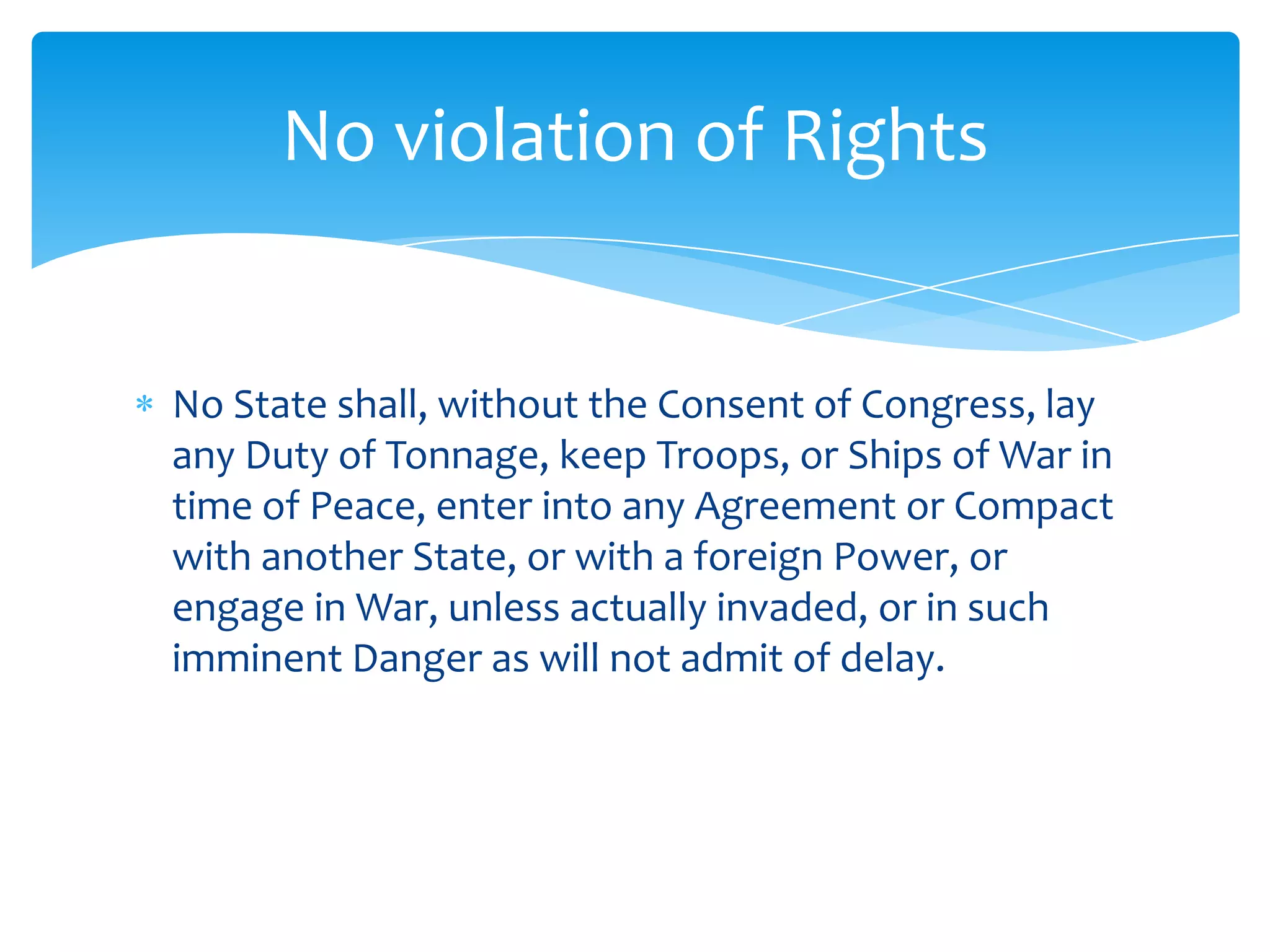 No violation of Rights

* No State shall, without the Consent of Congress, lay any Duty of Tonnage, keep Troops, or Ships of War in time of Peace, enter into any Agreement or Compact with another State, or with a foreign Power, or engage in War, unless actually invaded, or in such imminent Danger as will not admit of delay.